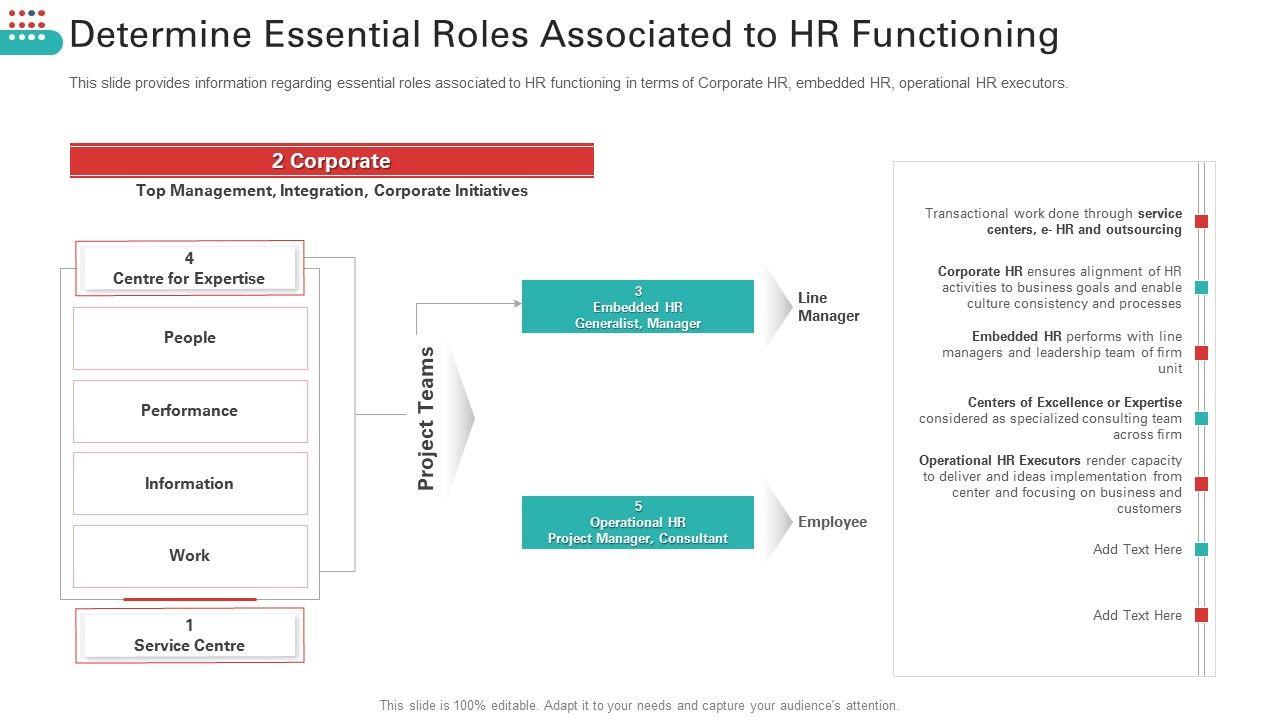 Determine Essential Roles Associated to HR Functioning

This slide provides information regarding essential roles associated to HR functioning in terms of Corporate HR, embedded HR, operational HR executors.

2 Corporate

Top Management, Integration, Corporate Initiatives

4
Centre for Expertise

People

Performance

Information

Work

1
Service Centre

Project Teams

3
Embedded HR
Generalist, Manager

Line Manager

5
Operational HR
Project Manager, Consultant

Employee

Transactional work done through service centers, e- HR and outsourcing

Corporate HR ensures alignment of HR activities to business goals and enable culture consistency and processes

Embedded HR performs with line managers and leadership team of firm unit

Centers of Excellence or Expertise considered as specialized consulting team across firm

Operational HR Executors render capacity to deliver and ideas implementation from center and focusing on business and customers

Add Text Here

Add Text Here

This slide is 100% editable. Adapt it to your needs and capture your audience's attention.